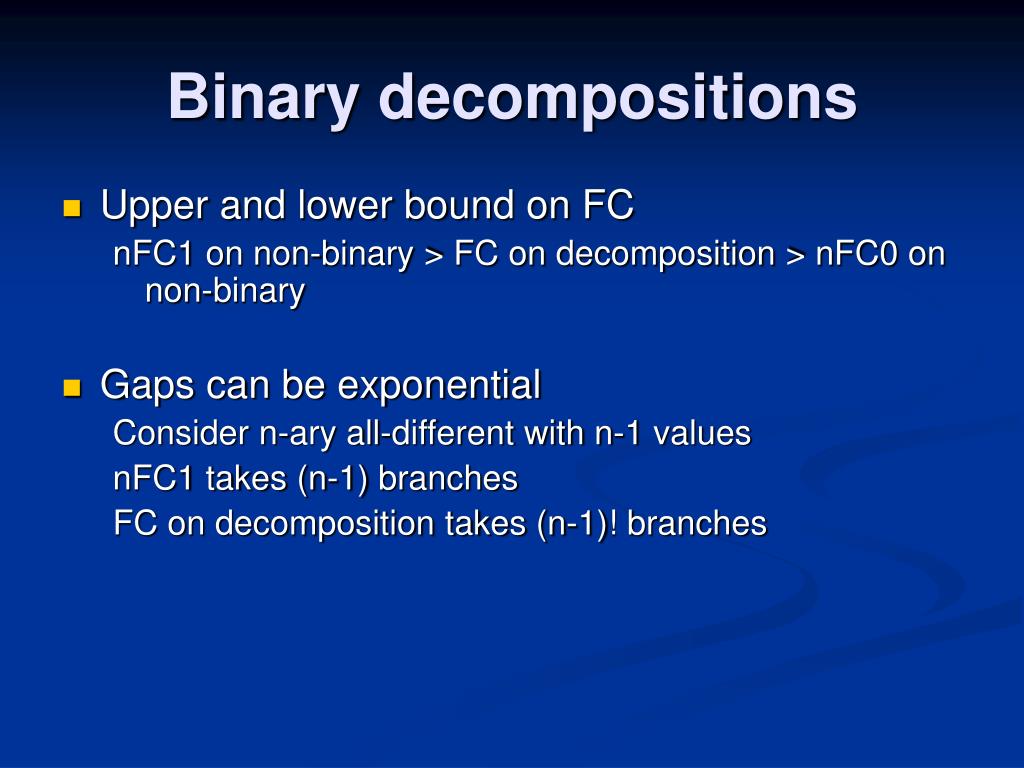 Binary decompositions

Upper and lower bound on FC

nFC1 on non-binary > FC on decomposition > nFC0 on non-binary

Gaps can be exponential

Consider n-ary all-different with n-1 values

nFC1 takes (n-1) branches

FC on decomposition takes (n-1)! branches